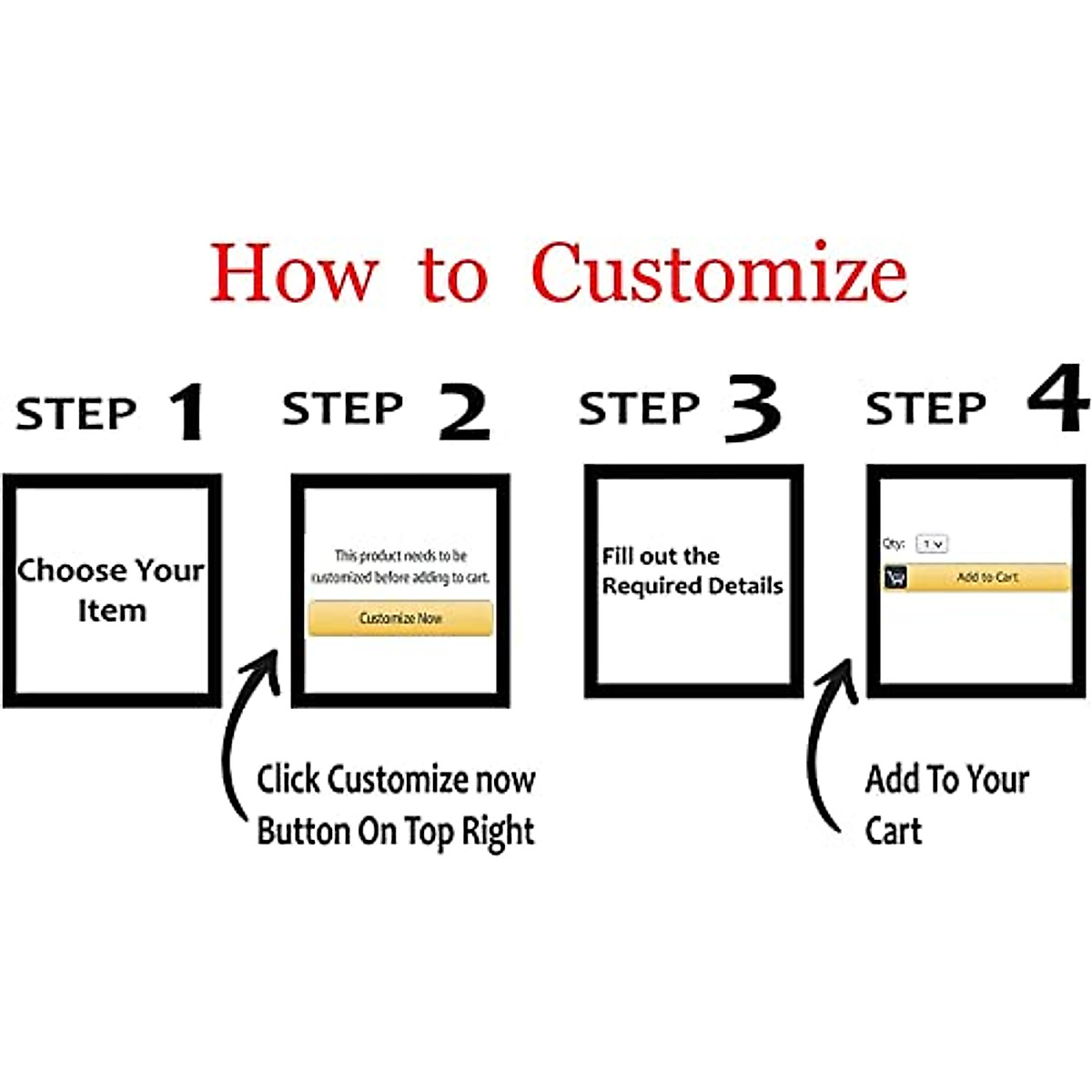 How to Customize

STEP 1

Choose Your Item

STEP 2

This product needs to be customized before adding to cart.

Customize Now

Click Customize now Button On Top Right

STEP 3

Fill out the Required Details

STEP 4

Qty: 1

Add to Cart

Add To Your Cart